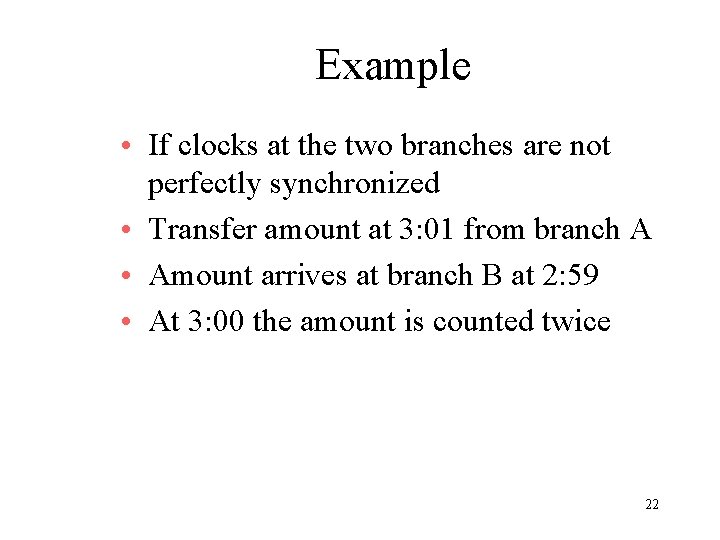 Example

• If clocks at the two branches are not perfectly synchronized
• Transfer amount at 3:01 from branch A
• Amount arrives at branch B at 2:59
• At 3:00 the amount is counted twice

22